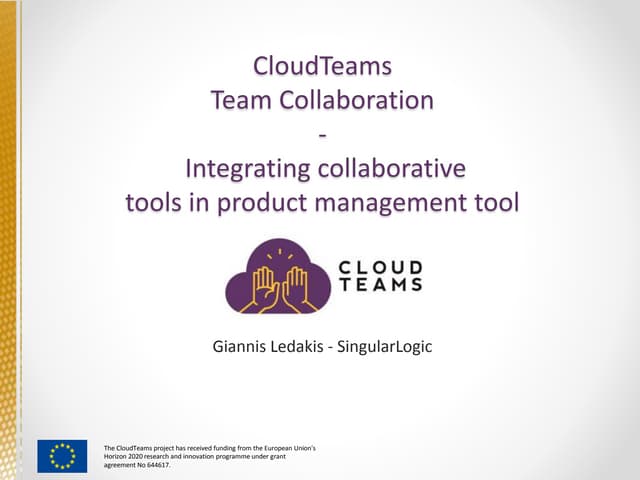 CloudTeams
Team Collaboration
-
Integrating collaborative tools in product management tool

CLOUD TEAMS

Giannis Ledakis - SingularLogic

The CloudTeams project has received funding from the European Union's Horizon 2020 research and innovation programme under grant agreement No 644617.